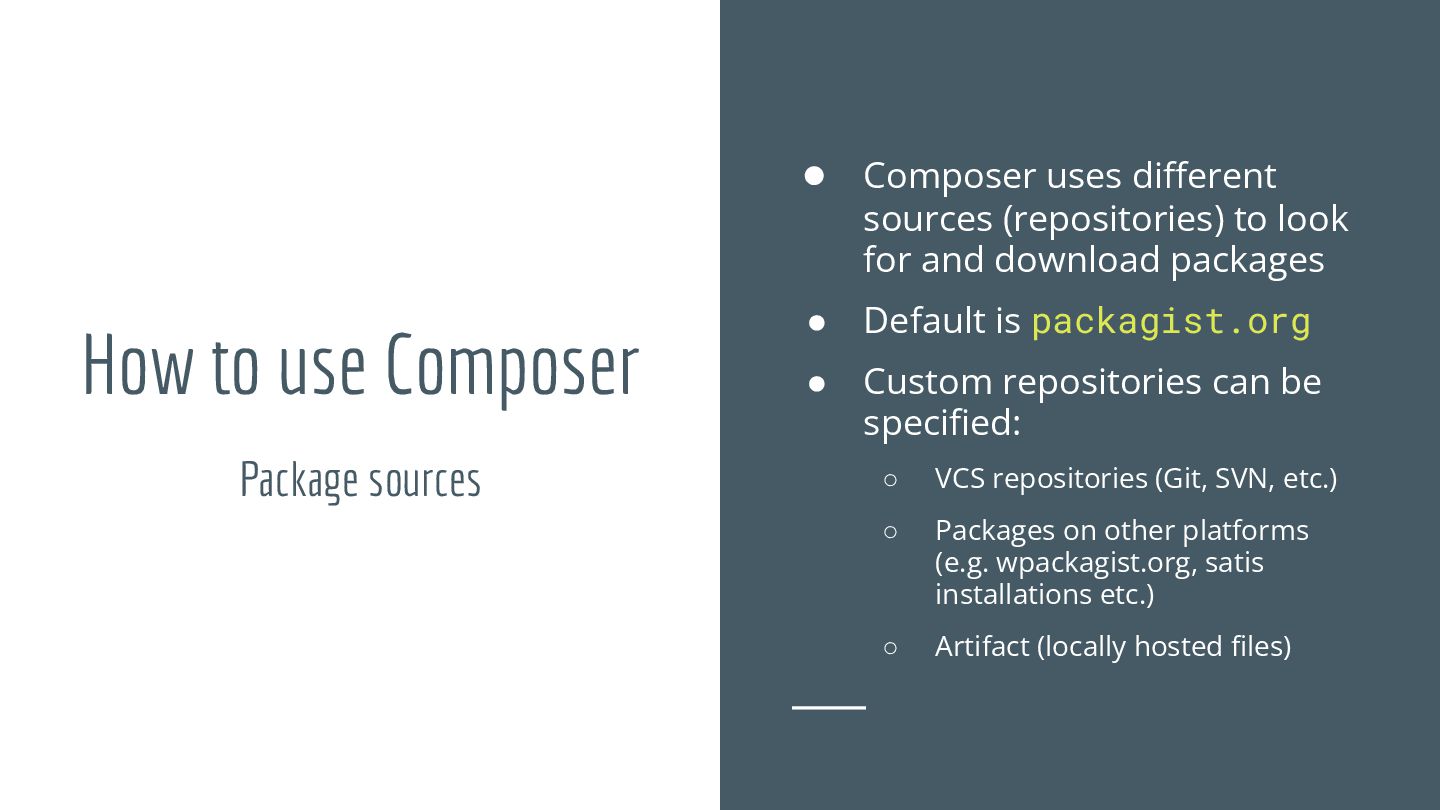 How to use Composer

Package sources

● Composer uses different sources (repositories) to look for and download packages
● Default is packagist.org
● Custom repositories can be specified:
○ VCS repositories (Git, SVN, etc.)
○ Packages on other platforms (e.g. wpackagist.org, satis installations etc.)
○ Artifact (locally hosted files)